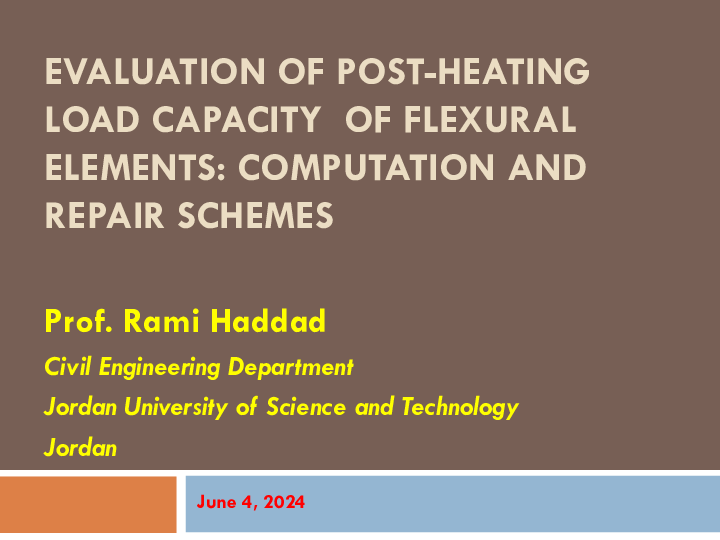 EVALUATION OF POST-HEATING LOAD CAPACITY OF FLEXURAL ELEMENTS: COMPUTATION AND REPAIR SCHEMES

Prof. Rami Haddad

Civil Engineering Department

Jordan University of Science and Technology

Jordan

June 4, 2024